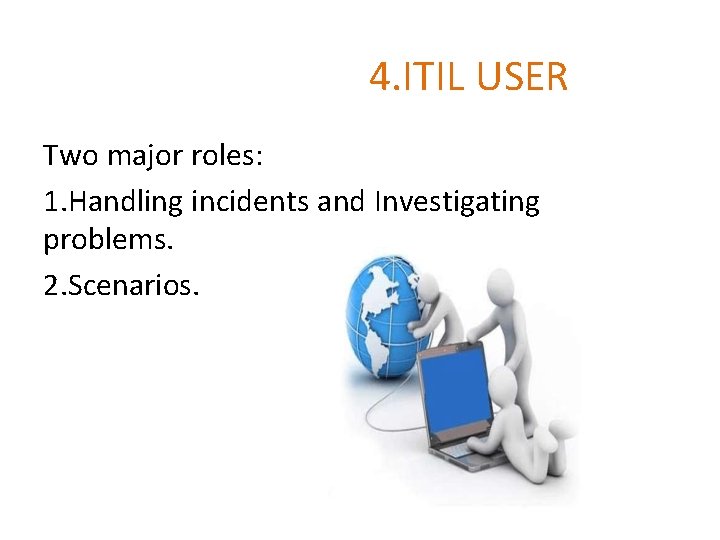 4.ITIL USER

Two major roles:

1.Handling incidents and Investigating problems.

2.Scenarios.